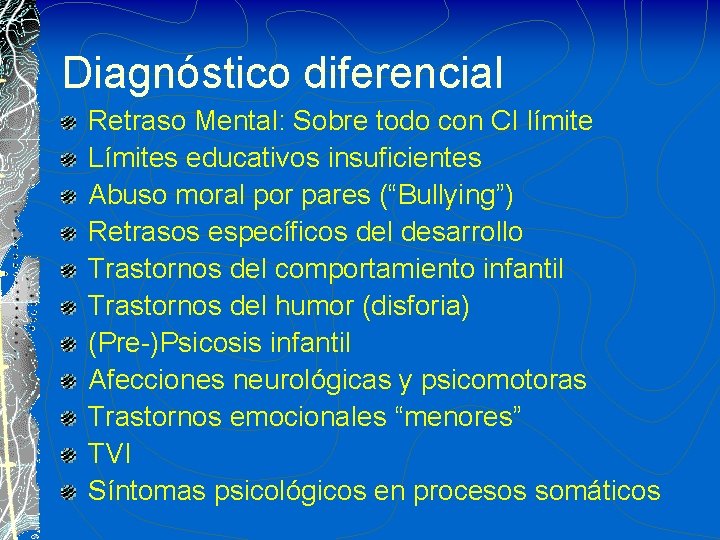 Diagnóstico diferencial

Retraso Mental: Sobre todo con CI límite
Límites educativos insuficientes
Abuso moral por pares (“Bullying”)
Retrasos específicos del desarrollo
Trastornos del comportamiento infantil
Trastornos del humor (disforia)
(Pre-)Psicosis infantil
Afecciones neurológicas y psicomotoras
Trastornos emocionales “menores”
TVI
Síntomas psicológicos en procesos somáticos